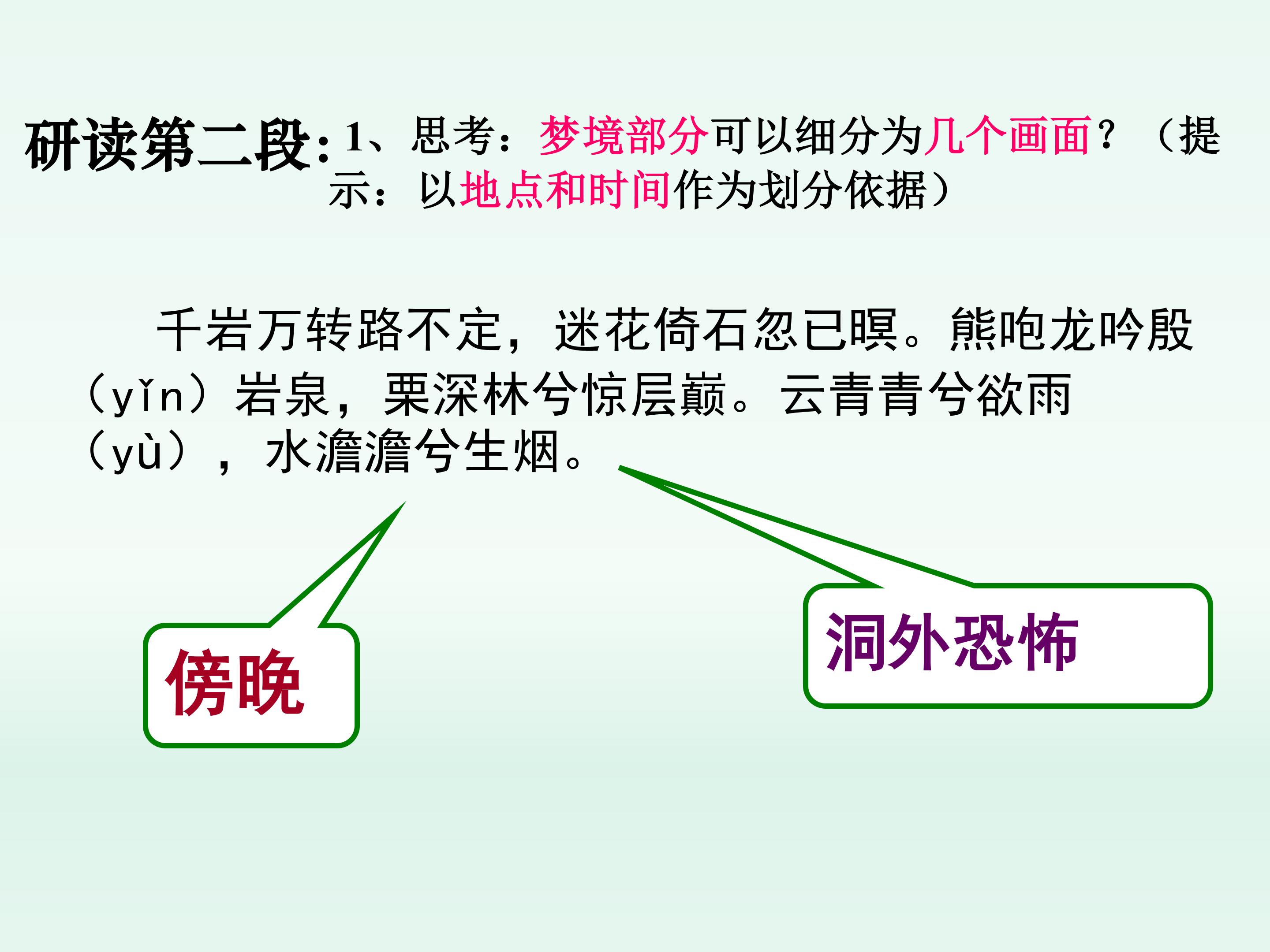 研读第二段：1、思考：梦境部分可以细分为几个画面？（提示：以地点和时间作为划分依据）

千岩万转路不定，迷花倚石忽已暝。熊咆龙吟殷（yǐn）岩泉，栗深林兮惊层巅。云青青兮欲雨（yù），水澹澹兮生烟。

傍晚

洞外恐怖